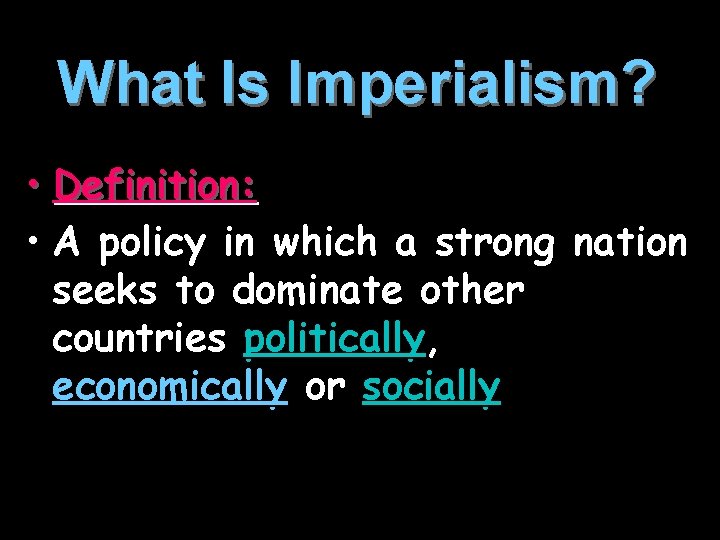 What Is Imperialism?

• Definition:
• A policy in which a strong nation seeks to dominate other countries politically, economically or socially